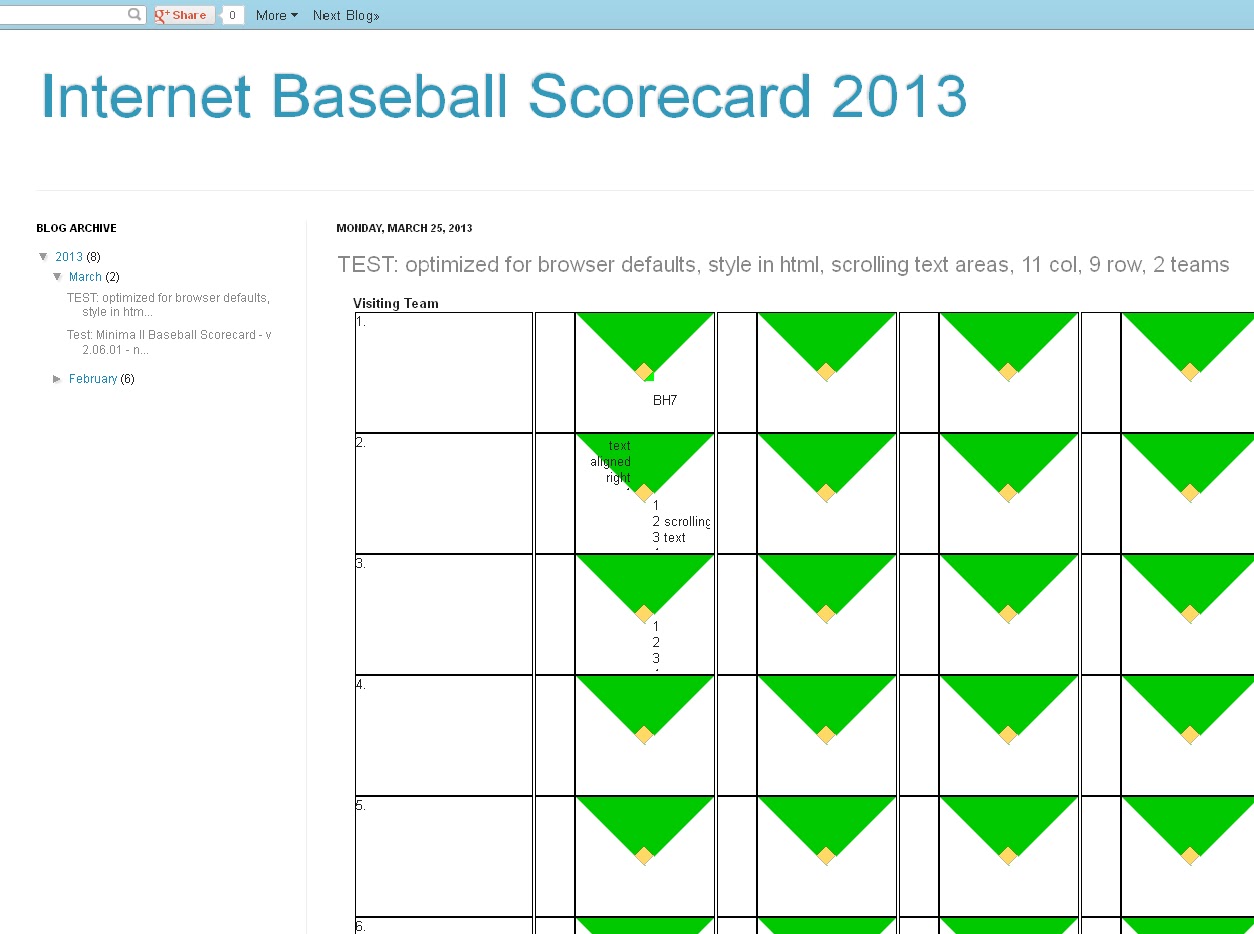 Share 0 More Next Blog»

Internet Baseball Scorecard 2013

BLOG ARCHIVE

▼ 2013 (8)
▼ March (2)
TEST: optimized for browser defaults, style in htm...
Test: Minima II Baseball Scorecard - v 2.06.01 - n...
► February (6)

MONDAY, MARCH 25, 2013

TEST: optimized for browser defaults, style in html, scrolling text areas, 11 col, 9 row, 2 teams

Visiting Team

1.
BH7

2.
text aligned right
1
2 scrolling
3 text

3.
1
2
3

4.

5.

6.